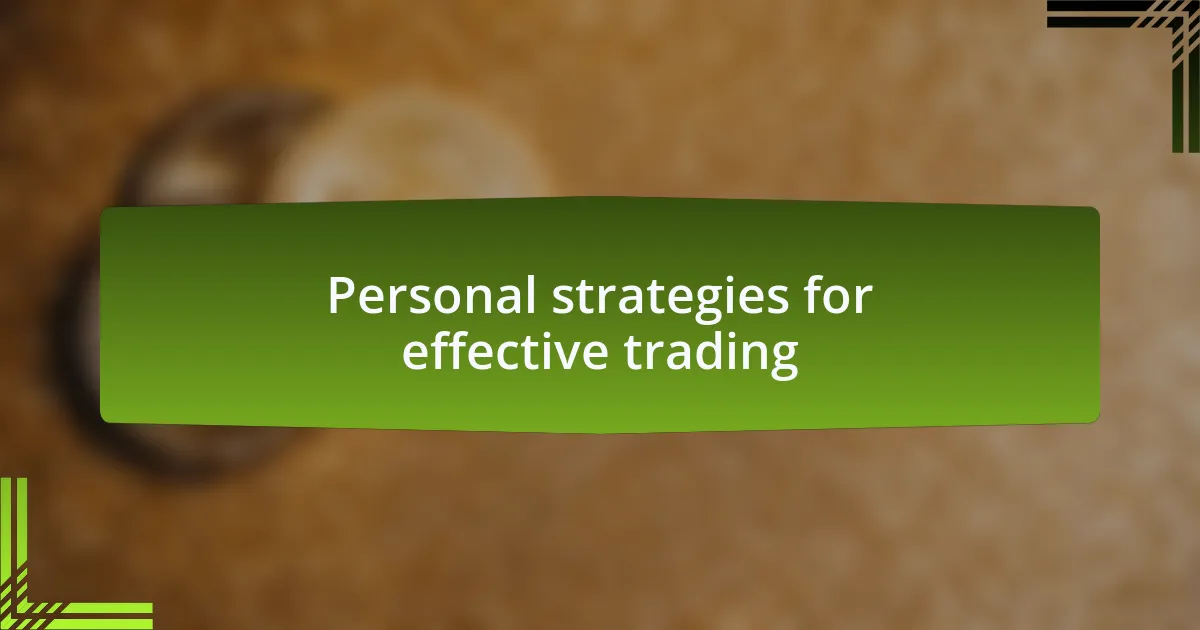 Personal strategies for effective trading